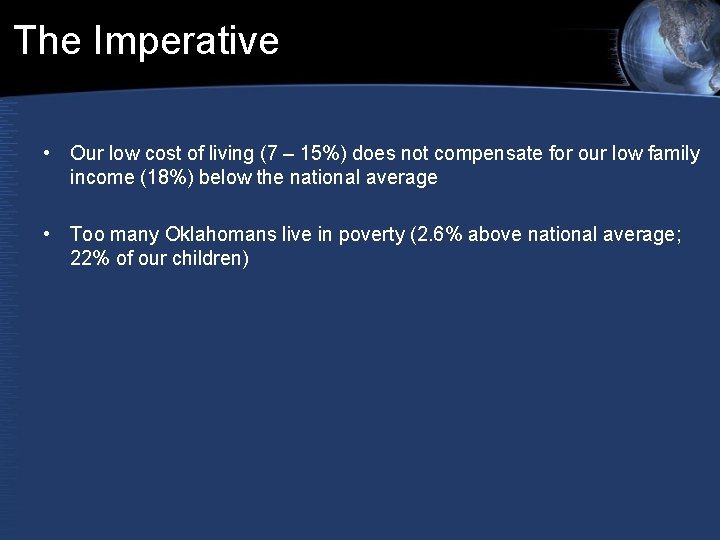 The Imperative

• Our low cost of living (7 – 15%) does not compensate for our low family income (18%) below the national average

• Too many Oklahomans live in poverty (2.6% above national average; 22% of our children)